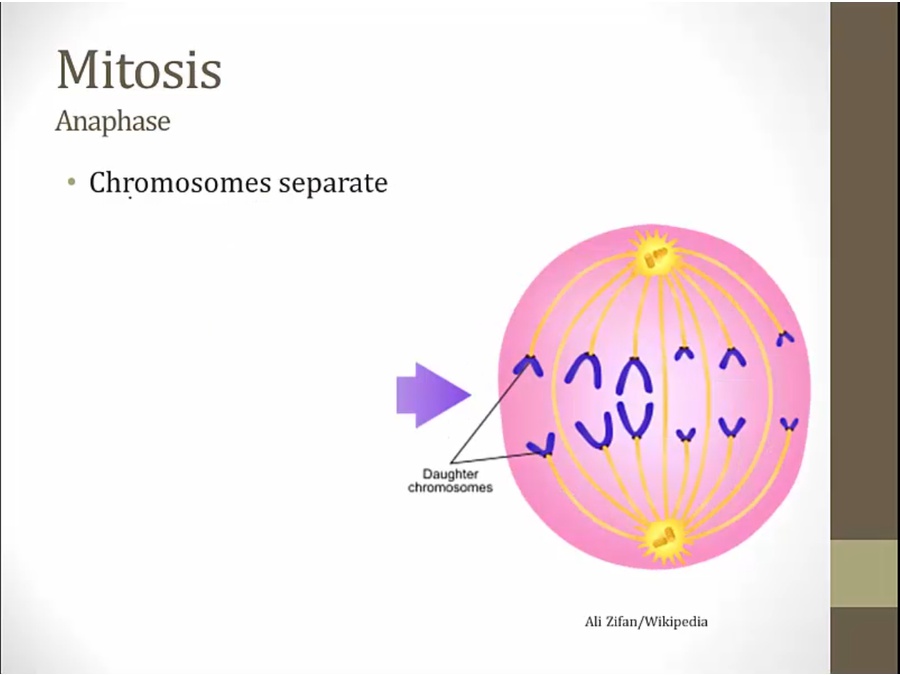 Mitosis
Anaphase

• Chromosomes separate

Daughter chromosomes

Ali Zifan/Wikipedia